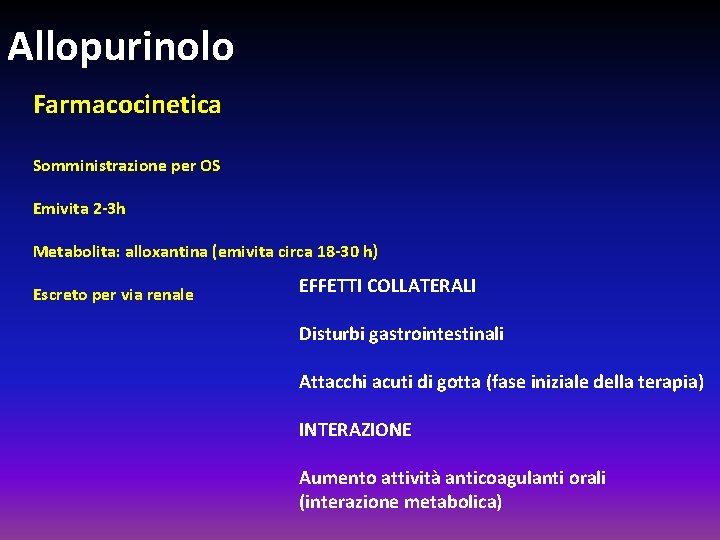 Allopurinolo

Farmacocinetica

Somministrazione per OS

Emivita 2-3h

Metabolita: alloxantina (emivita circa 18-30 h)

Escreto per via renale

EFFETTI COLLATERALI

Disturbi gastrointestinali

Attacchi acuti di gotta (fase iniziale della terapia)

INTERAZIONE

Aumento attività anticoagulanti orali (interazione metabolica)